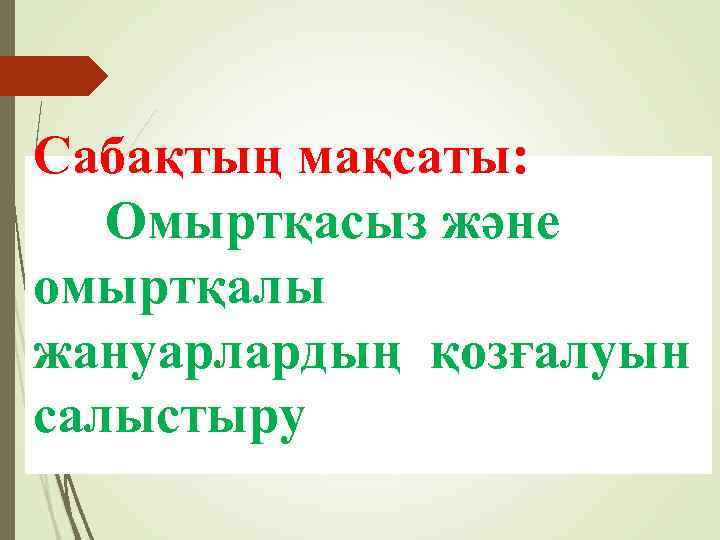 Сабақтың мақсаты:

Омыртқасыз және омыртқалы жануарлардың қозғалуын салыстыру